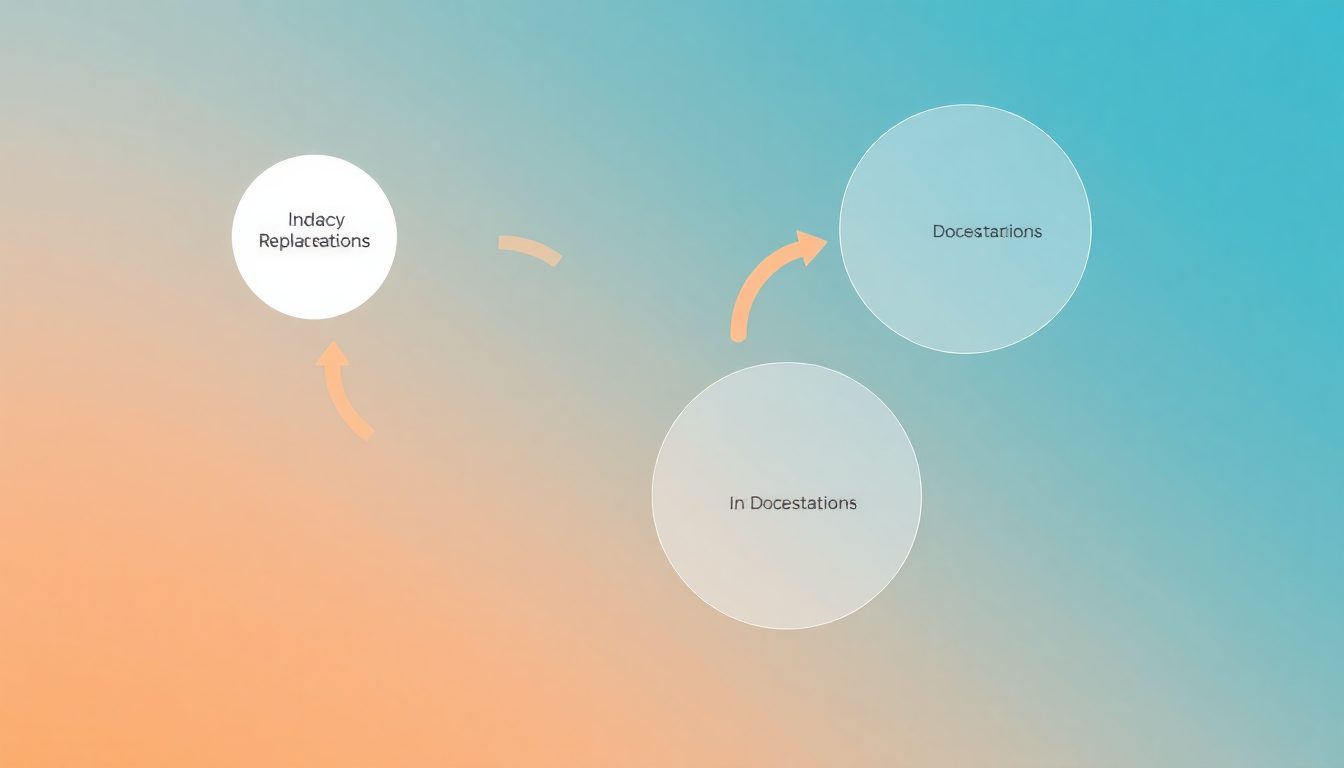 Indacy
Replaccations

Docestanions

In Docestations